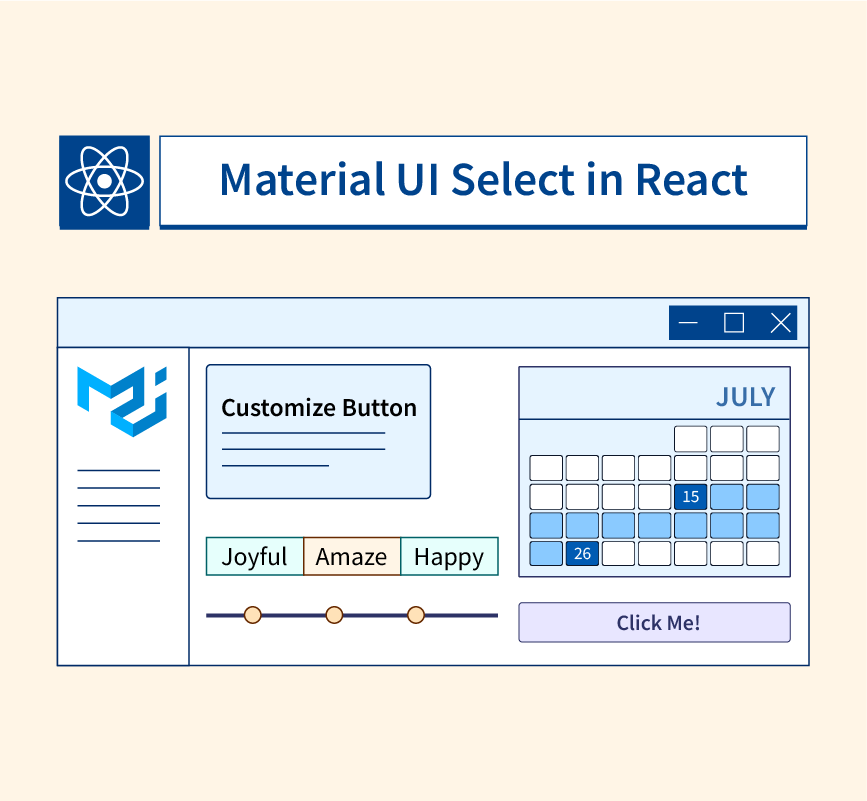 Material UI Select in React

Customize Button

JULY

15

26

Joyful

Amaze

Happy

Click Me!